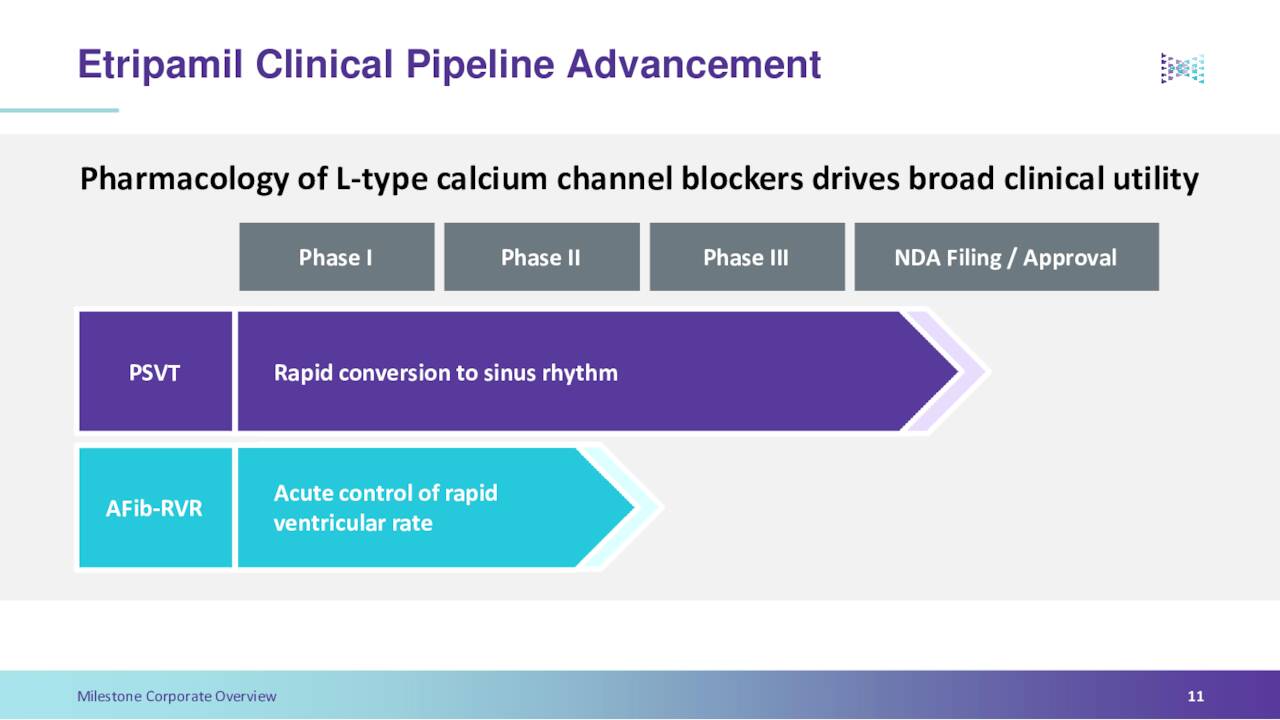 Etripamil Clinical Pipeline Advancement

Pharmacology of L-type calcium channel blockers drives broad clinical utility

Phase I

Phase II

Phase III

NDA Filing / Approval

PSVT

Rapid conversion to sinus rhythm

AFib-RVR

Acute control of rapid ventricular rate

Milestone Corporate Overview

11